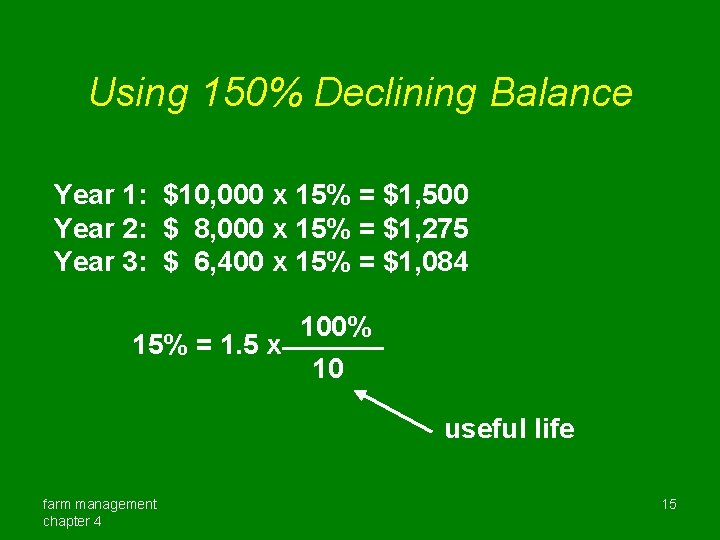 Using 150% Declining Balance

Year 1: \$10,000 x 15% = \$1,500
Year 2: \$ 8,000 x 15% = \$1,275
Year 3: \$ 6,400 x 15% = \$1,084

$15\% = 1.5 \times \frac{100\%}{10}$

useful life

farm management
chapter 4

15